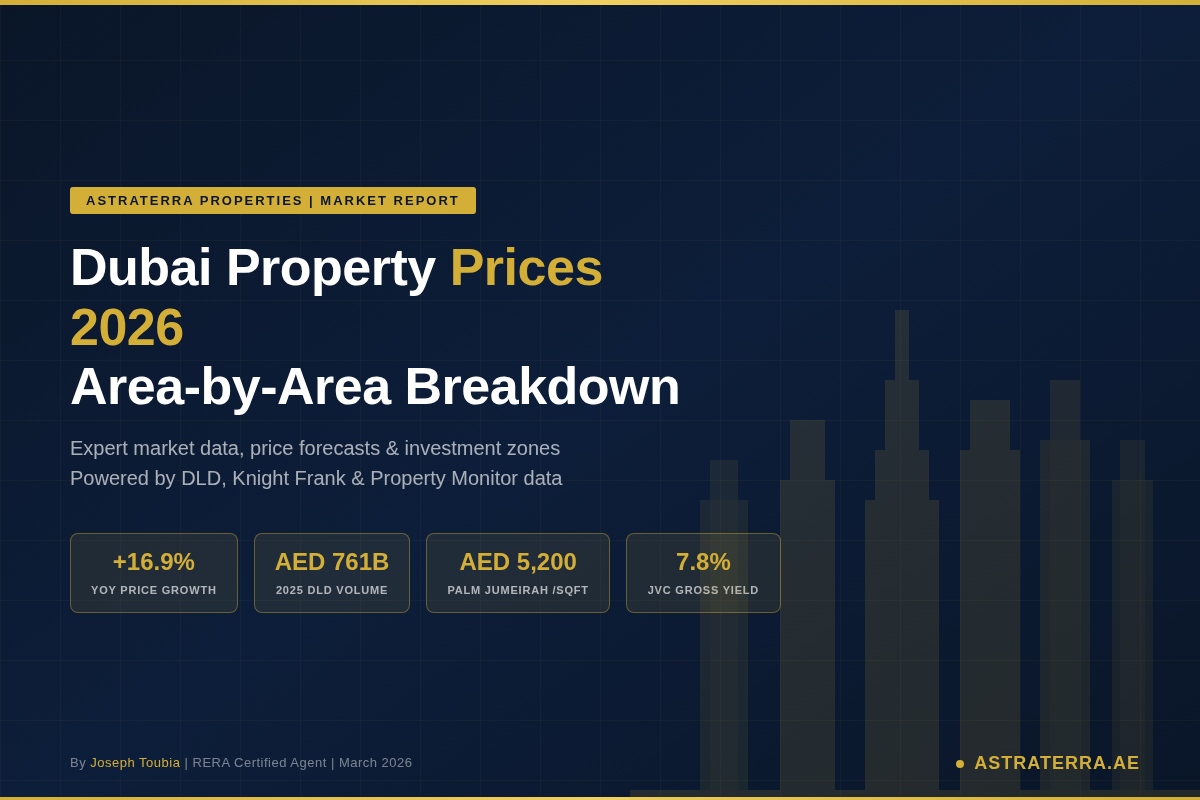 ASTRATERRA PROPERTIES | MARKET REPORT

Dubai Property Prices 2026
Area-by-Area Breakdown

Expert market data, price forecasts & investment zones
Powered by DLD, Knight Frank & Property Monitor data

+16.9%
YOY PRICE GROWTH

AED 761B
2025 DLD VOLUME

AED 5,200
PALM JUMEIRAH /SQFT

7.8%
JVC GROSS YIELD

By Joseph Toubia | RERA Certified Agent | March 2026

ASTRATERRA.AE